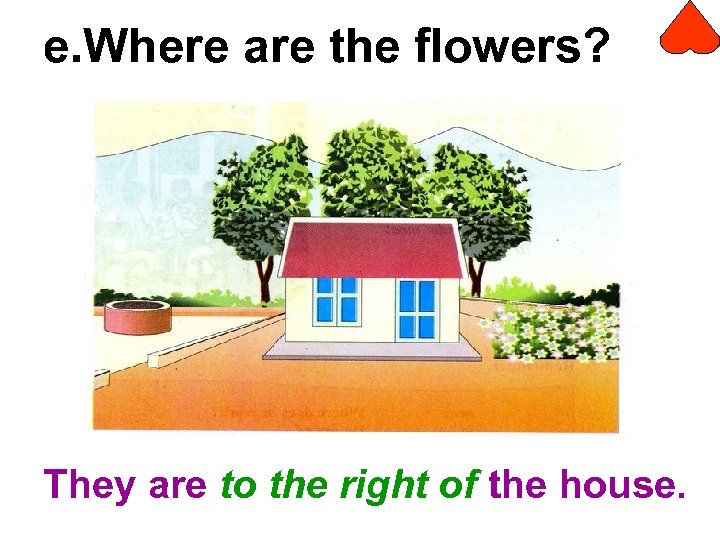 e.Where are the flowers?

They are to the right of the house.